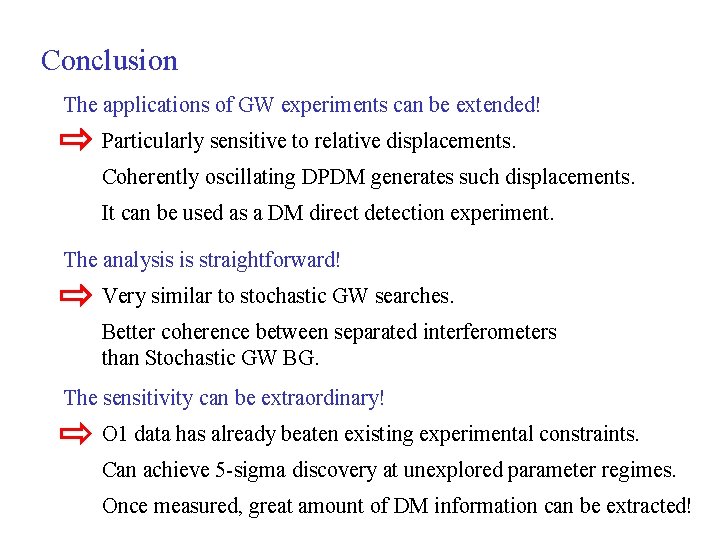 Conclusion

The applications of GW experiments can be extended!

Particularly sensitive to relative displacements.

Coherently oscillating DPDM generates such displacements.

It can be used as a DM direct detection experiment.

The analysis is straightforward!

Very similar to stochastic GW searches.

Better coherence between separated interferometers than Stochastic GW BG.

The sensitivity can be extraordinary!

O1 data has already beaten existing experimental constraints.

Can achieve 5-sigma discovery at unexplored parameter regimes.

Once measured, great amount of DM information can be extracted!